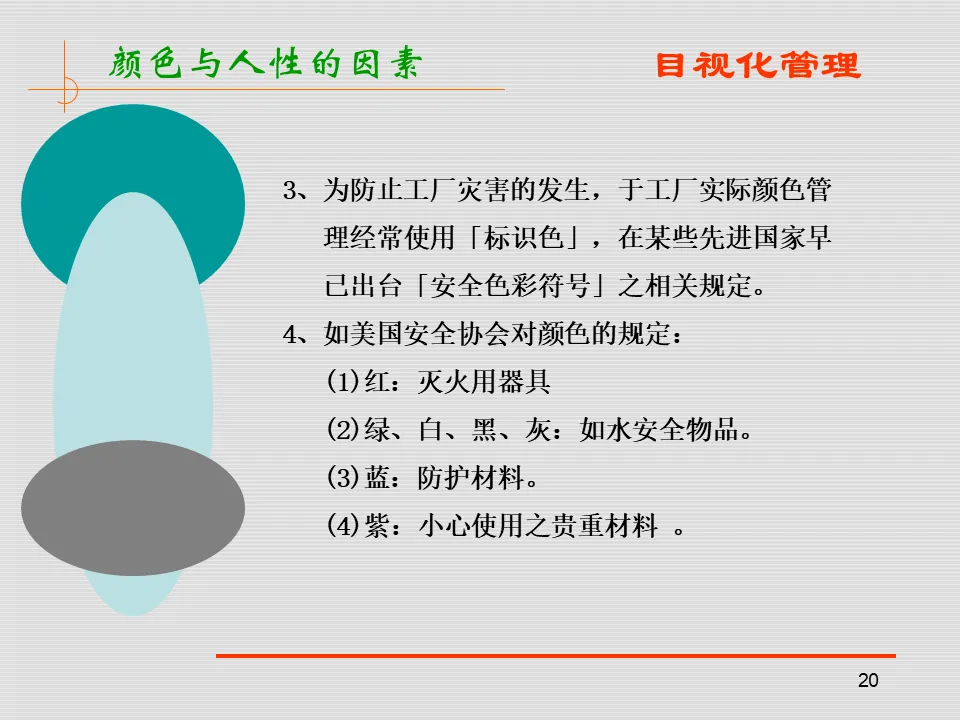 颜色与人性的因素

目视化管理

3、为防止工厂灾害的发生，于工厂实际颜色管理经常使用「标识色」，在某些先进国家早已出台「安全色彩符号」之相关规定。

4、如美国安全协会对颜色的规定：

(1)红：灭火用器具

(2)绿、白、黑、灰：如水安全物品。

(3)蓝：防护材料。

(4)紫：小心使用之贵重材料 。

20